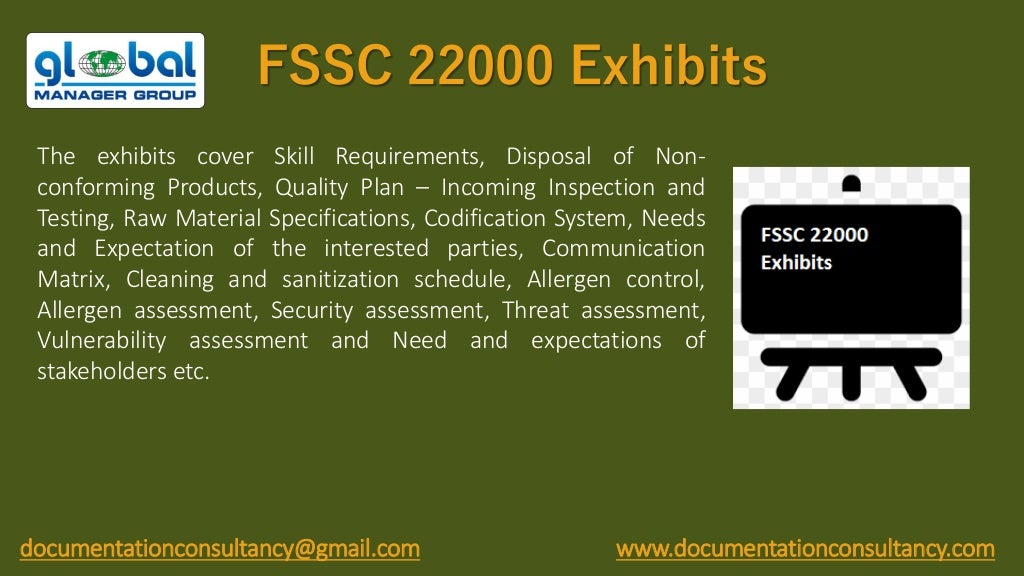 global
MANAGER GROUP

FSSC 22000 Exhibits

The exhibits cover Skill Requirements, Disposal of Non-conforming Products, Quality Plan – Incoming Inspection and Testing, Raw Material Specifications, Codification System, Needs and Expectation of the interested parties, Communication Matrix, Cleaning and sanitization schedule, Allergen control, Allergen assessment, Security assessment, Threat assessment, Vulnerability assessment and Need and expectations of stakeholders etc.

FSSC 22000
Exhibits

documentationconsultancy@gmail.com

www.documentationconsultancy.com